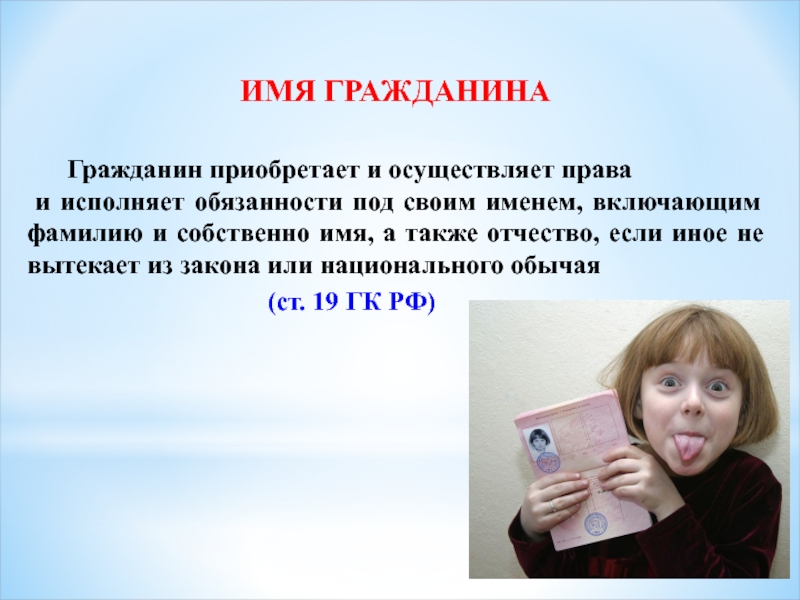 ИМЯ ГРАЖДАНИНА

Гражданин приобретает и осуществляет права и исполняет обязанности под своим именем, включающим фамилию и собственно имя, а также отчество, если иное не вытекает из закона или национального обычая

(ст. 19 ГК РФ)